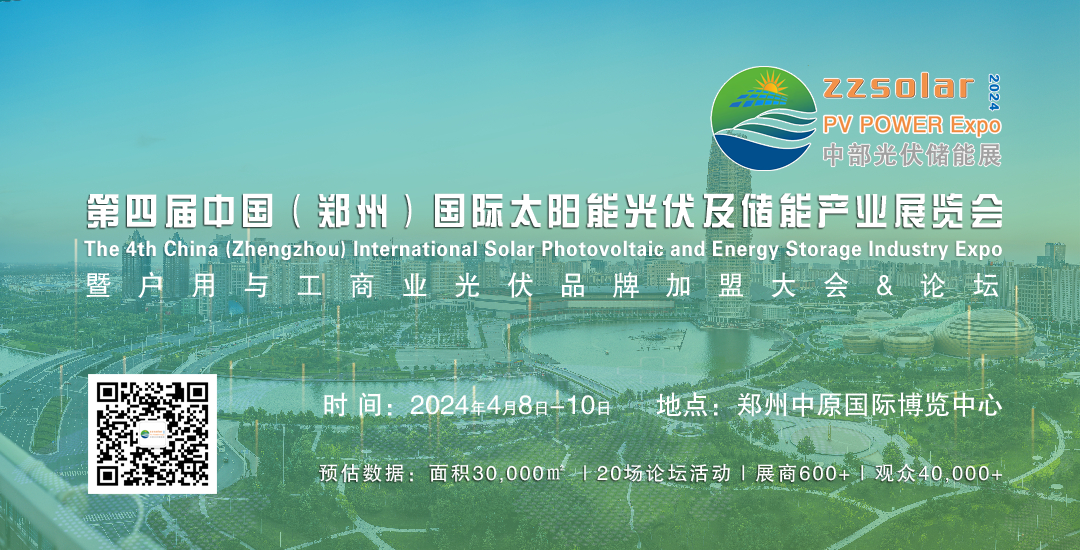 zzsolar 2024
PV POWER Expo
中部光伏储能展

第四届中国（郑州）国际太阳能光伏及储能产业展览会
The 4th China (Zhengzhou) International Solar Photovoltaic and Energy Storage Industry Expo
暨户用与工商业光伏品牌加盟大会&论坛

时间：2024年4月8日-10日 地点：郑州中原国际博览中心

预估数据：面积30,000㎡ | 20场论坛活动 | 展商600+ | 观众40,000+